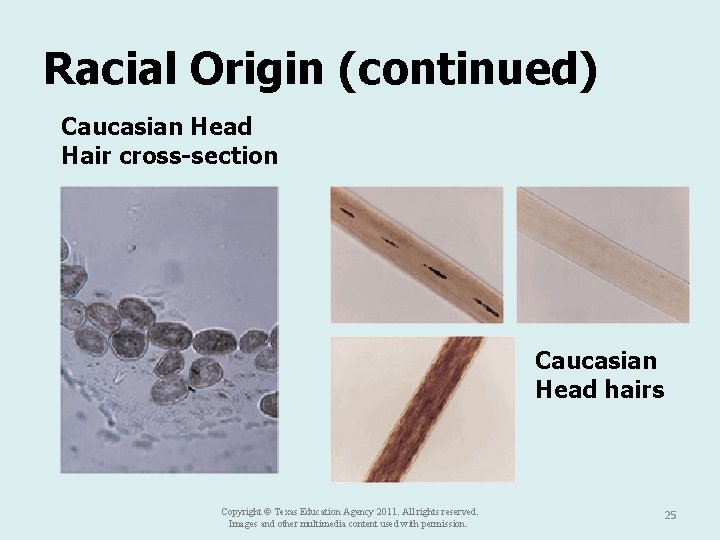 Racial Origin (continued)

Caucasian Head Hair cross-section

Caucasian Head hairs

Copyright © Texas Education Agency 2011. All rights reserved. Images and other multimedia content used with permission.

25